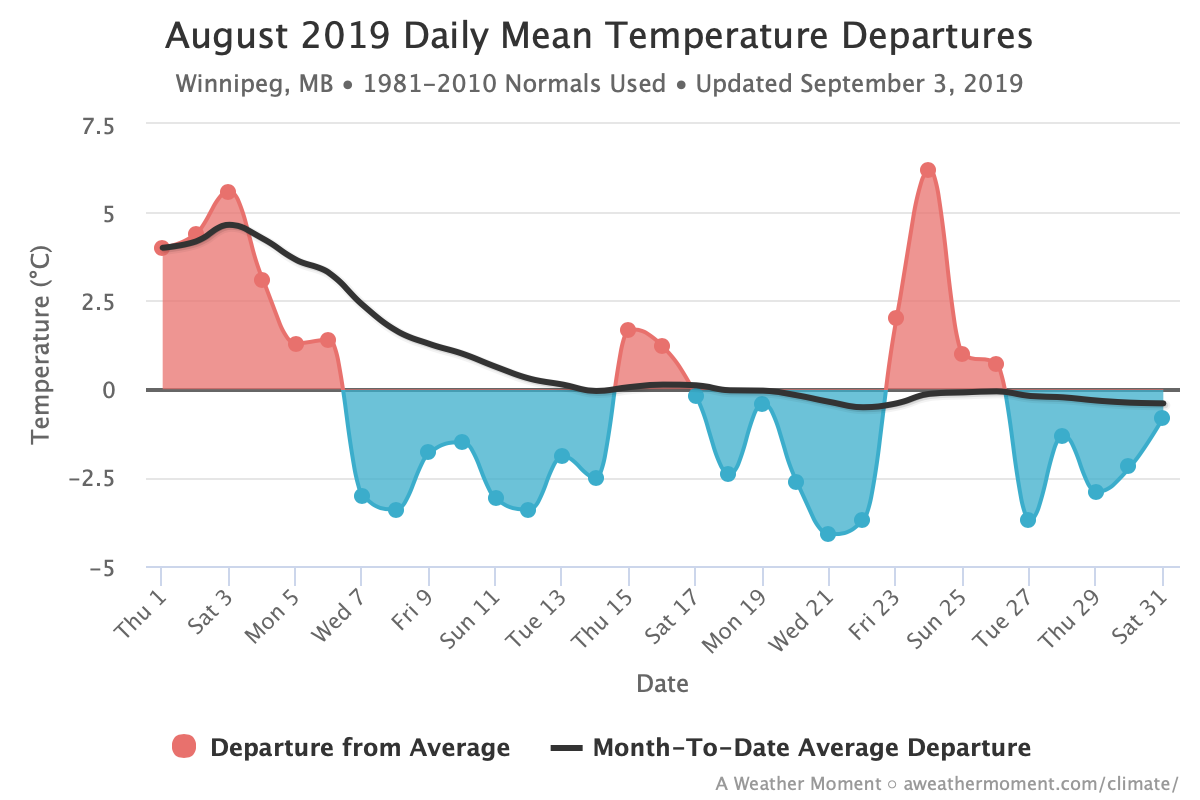 August 2019 Daily Mean Temperature Departures

Winnipeg, MB • 1981–2010 Normals Used • Updated September 3, 2019

Temperature (°C)

7.5
5
2.5
0
−2.5
−5

Thu 1
Sat 3
Mon 5
Wed 7
Fri 9
Sun 11
Tue 13
Thu 15
Sat 17
Mon 19
Wed 21
Fri 23
Sun 25
Tue 27
Thu 29
Sat 31

Date

Departure from Average
Month-To-Date Average Departure

A Weather Moment ○ aweathermoment.com/climate/